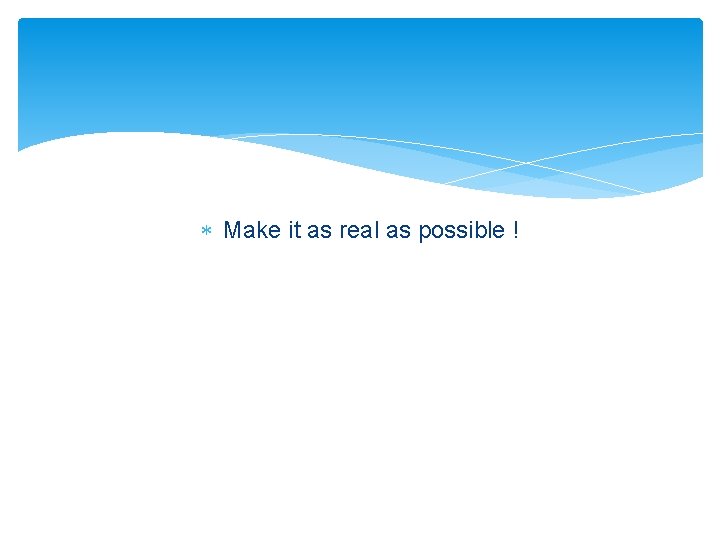 * Make it as real as possible !